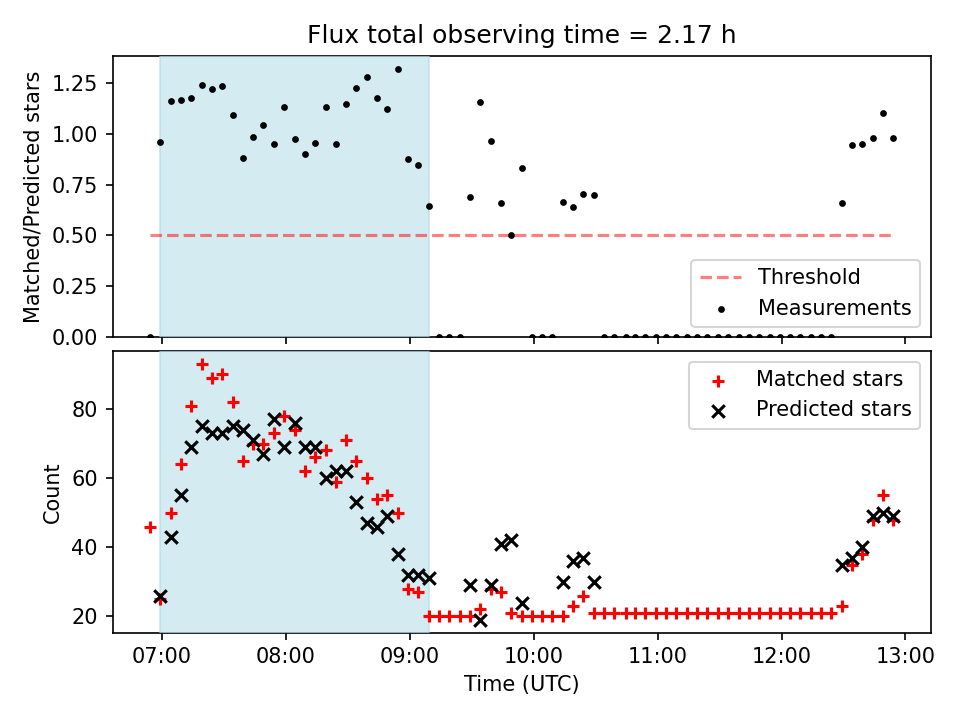 Flux total observing time = 2.17 h

Matched/Predicted stars

1.25
1.00
0.75
0.50
0.25
0.00

Threshold
Measurements

Count

80
60
40
20

Matched stars
Predicted stars

07:00
08:00
09:00
10:00
11:00
12:00
13:00

Time (UTC)